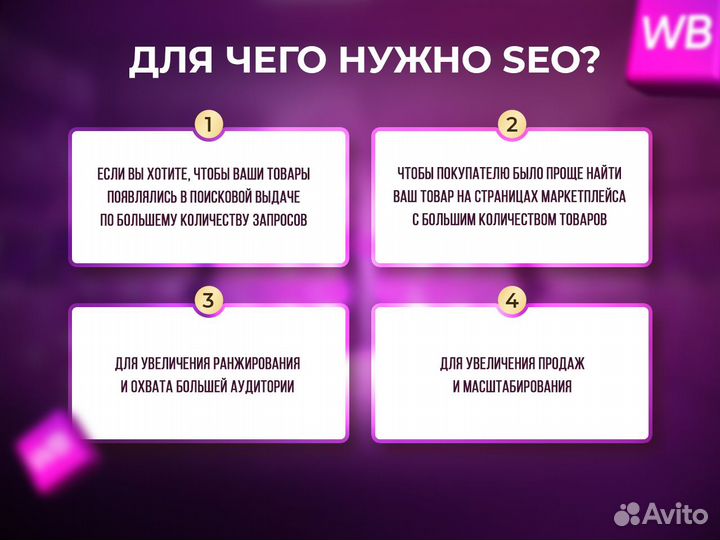 WB

ДЛЯ ЧЕГО НУЖНО SEO?

1

ЕСЛИ ВЫ ХОТИТЕ, ЧТОБЫ ВАШИ ТОВАРЫ ПОЯВЛЯЛИСЬ В ПОИСКОВОЙ ВЫДАЧЕ ПО БОЛЬШЕМУ КОЛИЧЕСТВУ ЗАПРОСОВ

2

ЧТОБЫ ПОКУПАТЕЛЮ БЫЛО ПРОЩЕ НАЙТИ ВАШ ТОВАР НА СТРАНИЦАХ МАРКЕТПЛЕЙСА С БОЛЬШИМ КОЛИЧЕСТВОМ ТОВАРОВ

3

ДЛЯ УВЕЛИЧЕНИЯ РАНЖИРОВАНИЯ И ОХВАТА БОЛЬШЕЙ АУДИТОРИИ

4

ДЛЯ УВЕЛИЧЕНИЯ ПРОДАЖ И МАСШТАБИРОВАНИЯ

WB

Avito